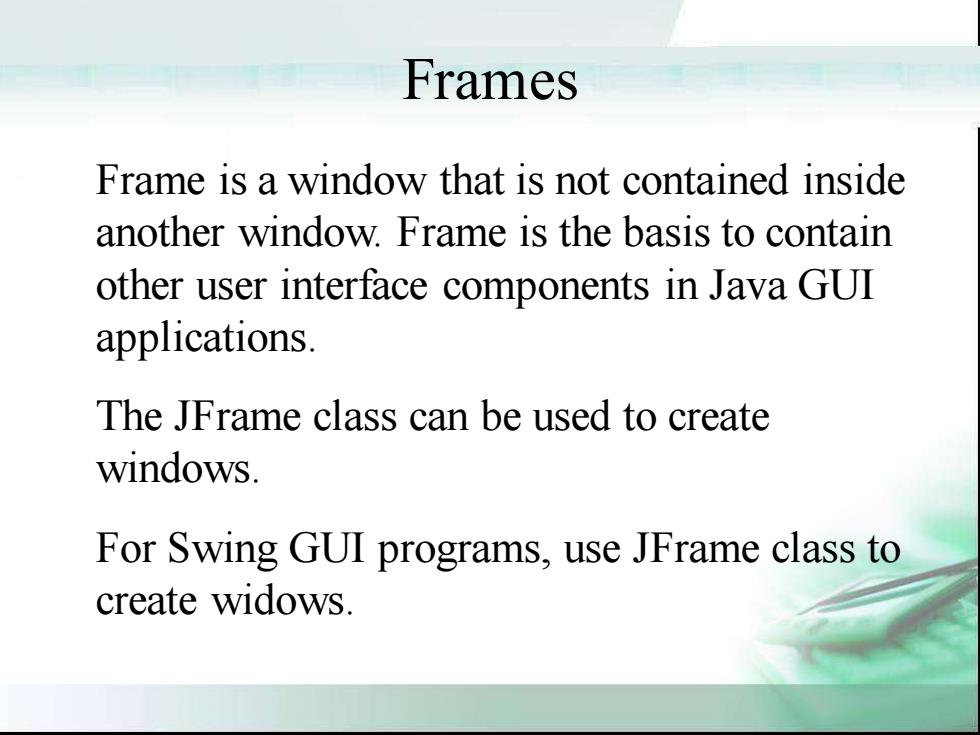 Frames

Frame is a window that is not contained inside another window. Frame is the basis to contain other user interface components in Java GUI applications.

The JFrame class can be used to create windows.

For Swing GUI programs, use JFrame class to create widows.